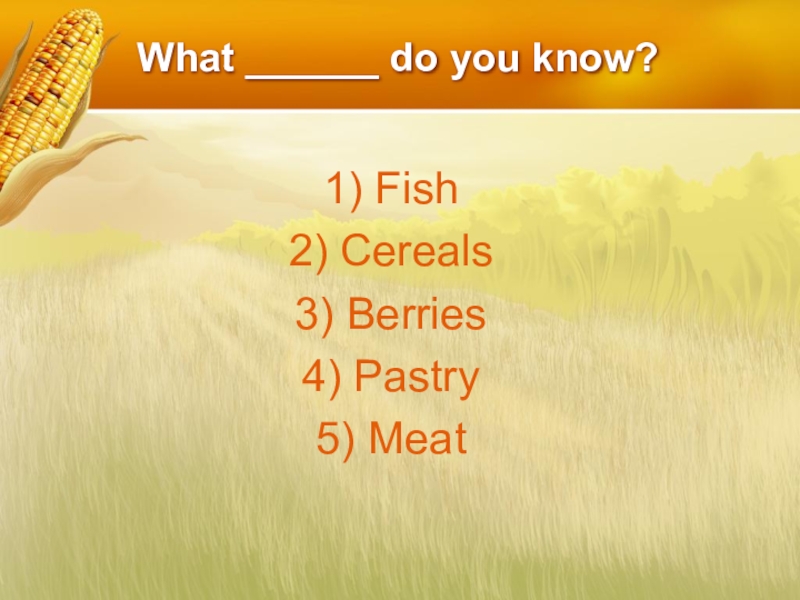 What ______ do you know?

1) Fish
2) Cereals
3) Berries
4) Pastry
5) Meat